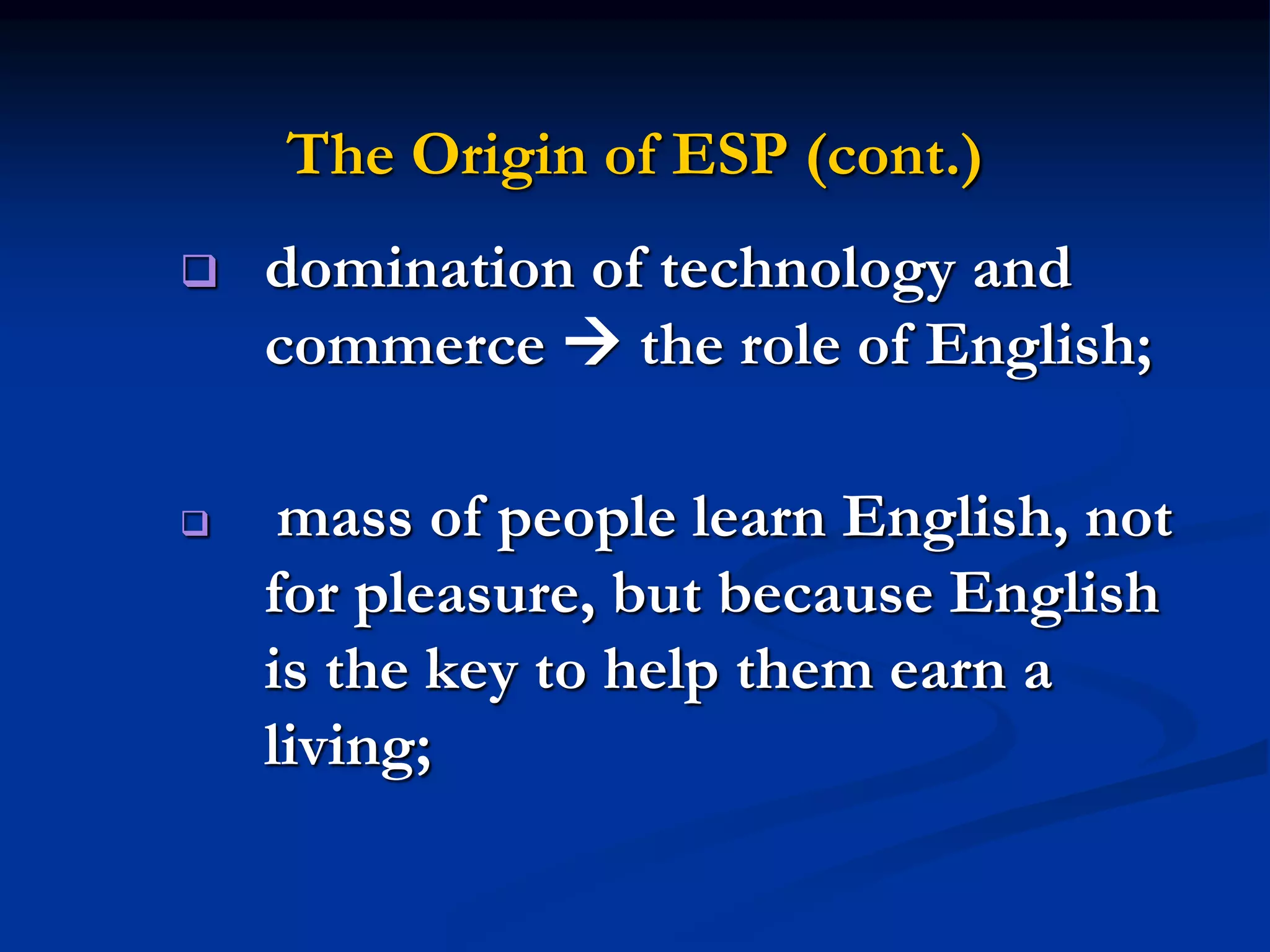 The Origin of ESP (cont.)

❑ domination of technology and commerce → the role of English;

❑ mass of people learn English, not for pleasure, but because English is the key to help them earn a living;